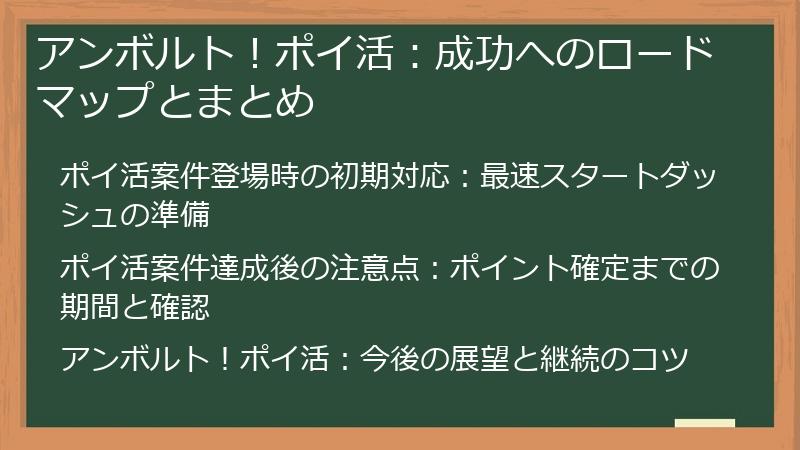 アンボルト！ポイ活：成功へのロードマップとまとめ

ポイ活案件登場時の初期対応：最速スタートダッシュの準備

ポイ活案件達成後の注意点：ポイント確定までの期間と確認

アンボルト！ポイ活：今後の展望と継続のコツ